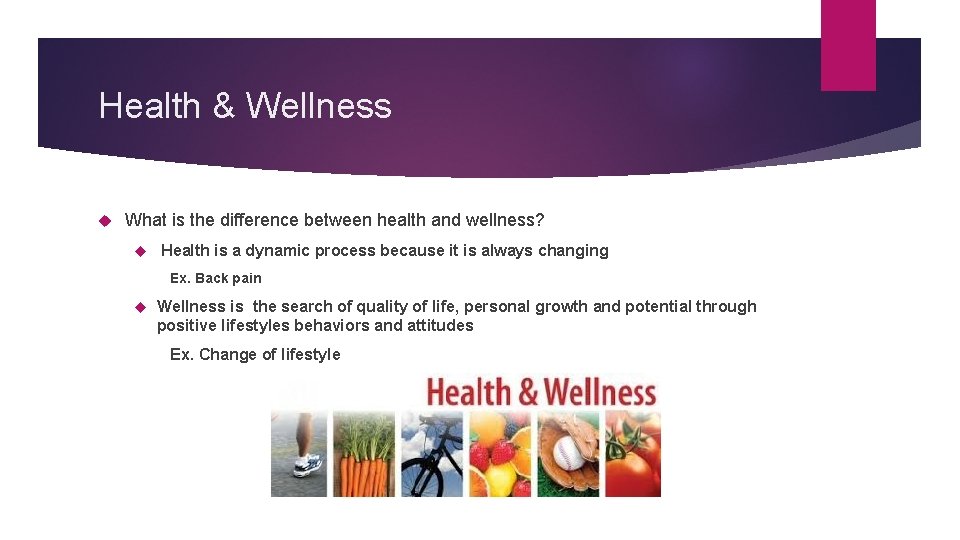 Health & Wellness

What is the difference between health and wellness?

Health is a dynamic process because it is always changing

Ex. Back pain

Wellness is the search of quality of life, personal growth and potential through positive lifestyles behaviors and attitudes

Ex. Change of lifestyle

Health & Wellness